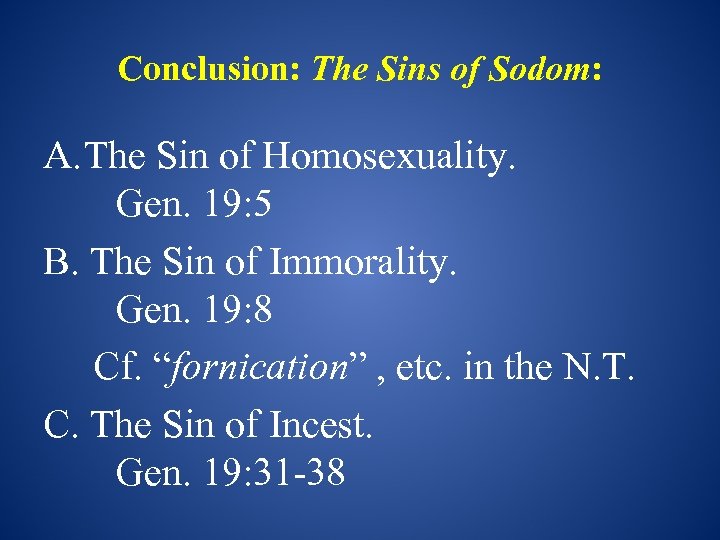 Conclusion: The Sins of Sodom:

A. The Sin of Homosexuality.
Gen. 19:5

B. The Sin of Immorality.
Gen. 19:8

Cf. “fornication” , etc. in the N.T.

C. The Sin of Incest.
Gen. 19:31-38